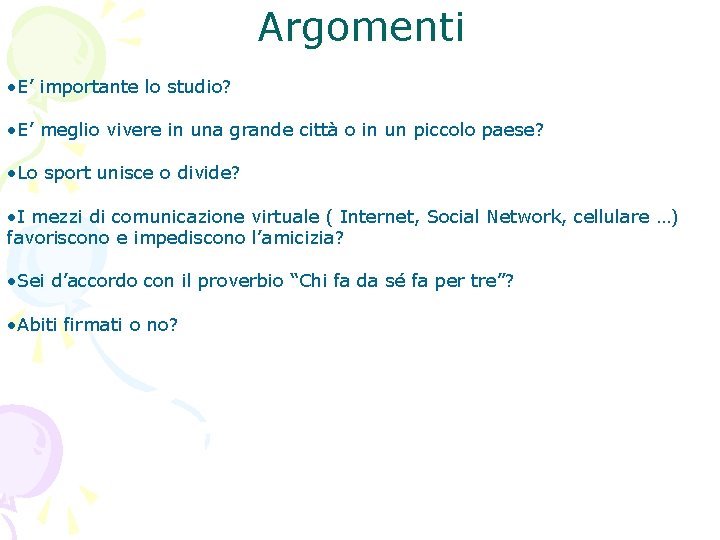 Argomenti

•E’ importante lo studio?

•E’ meglio vivere in una grande città o in un piccolo paese?

•Lo sport unisce o divide?

•I mezzi di comunicazione virtuale ( Internet, Social Network, cellulare …) favoriscono e impediscono l’amicizia?

•Sei d’accordo con il proverbio “Chi fa da sé fa per tre”?

•Abiti firmati o no?